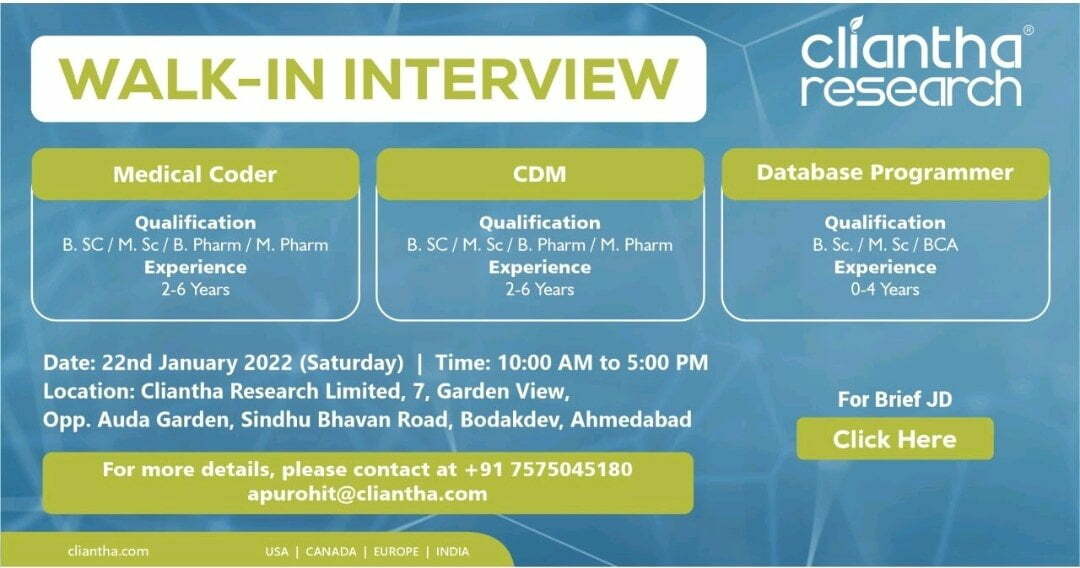 WALK-IN INTERVIEW

cliantha® research

Medical Coder
Qualification
B. SC / M. Sc / B. Pharm / M. Pharm
Experience
2-6 Years

CDM
Qualification
B. SC / M. Sc / B. Pharm / M. Pharm
Experience
2-6 Years

Database Programmer
Qualification
B. Sc. / M. Sc / BCA
Experience
0-4 Years

Date: 22nd January 2022 (Saturday) | Time: 10:00 AM to 5:00 PM
Location: Cliantha Research Limited, 7, Garden View, Opp. Auda Garden, Sindhu Bhavan Road, Bodakdev, Ahmedabad

For Brief JD
Click Here

For more details, please contact at +91 7575045180
apurohit@cliantha.com

cliantha.com

USA | CANADA | EUROPE | INDIA